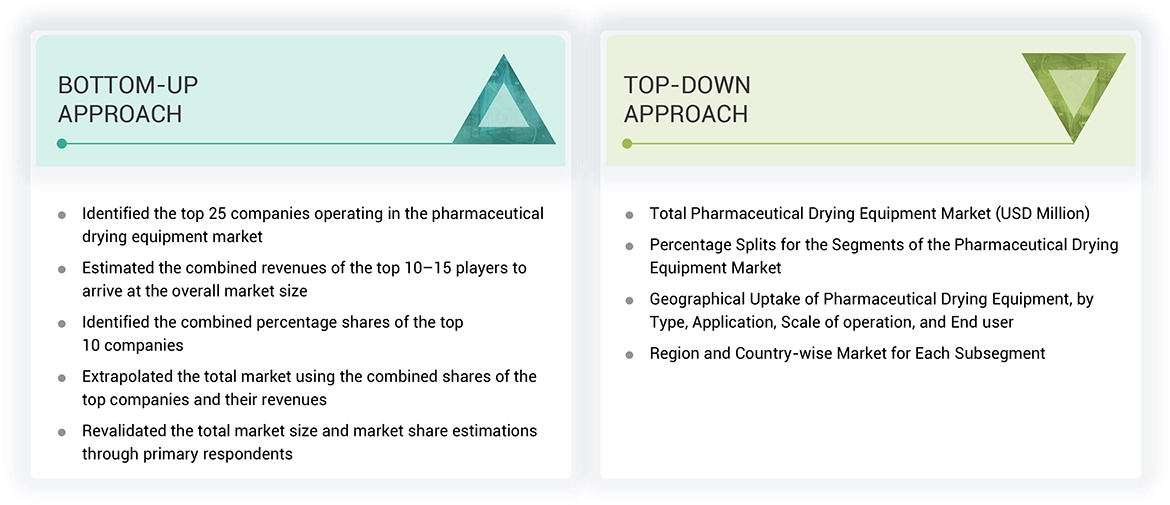 BOTTOM-UP APPROACH

- Identified the top 25 companies operating in the pharmaceutical drying equipment market
- Estimated the combined revenues of the top 10–15 players to arrive at the overall market size
- Identified the combined percentage shares of the top 10 companies
- Extrapolated the total market using the combined shares of the top companies and their revenues
- Revalidated the total market size and market share estimations through primary respondents

TOP-DOWN APPROACH

- Total Pharmaceutical Drying Equipment Market (USD Million)
- Percentage Splits for the Segments of the Pharmaceutical Drying Equipment Market
- Geographical Uptake of Pharmaceutical Drying Equipment, by Type, Application, Scale of operation, and End user
- Region and Country-wise Market for Each Subsegment